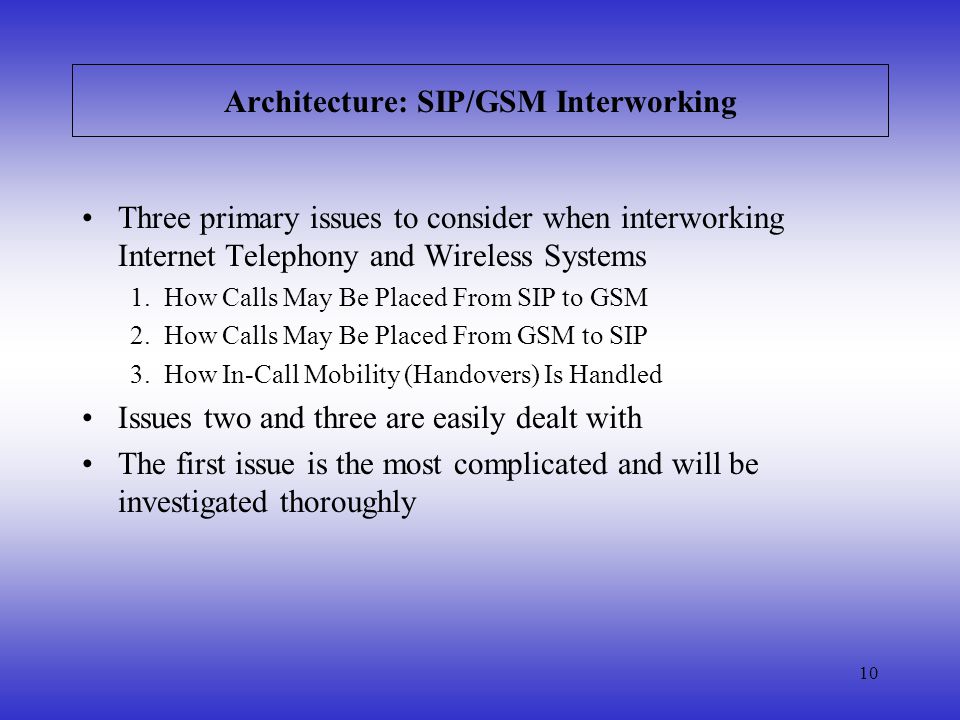 Architecture: SIP/GSM Interworking

• Three primary issues to consider when interworking Internet Telephony and Wireless Systems
1. How Calls May Be Placed From SIP to GSM
2. How Calls May Be Placed From GSM to SIP
3. How In-Call Mobility (Handovers) Is Handled
• Issues two and three are easily dealt with
• The first issue is the most complicated and will be investigated thoroughly

10